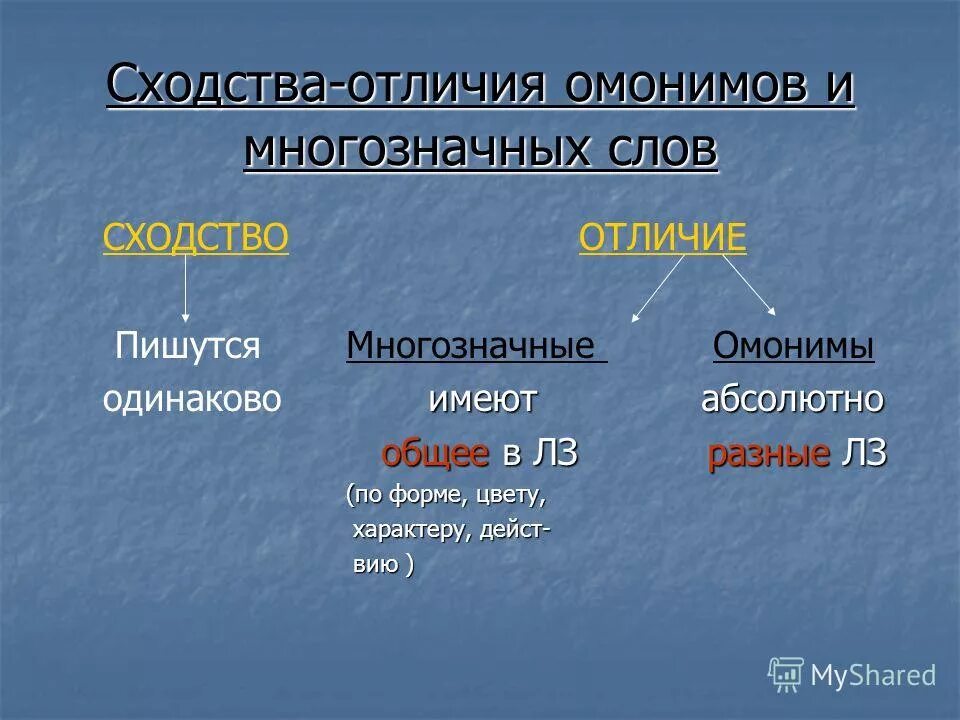 Сходства-отличия омонимов и многозначных слов

СХОДСТВО

Пишутся одинаково

ОТЛИЧИЕ

Многозначные имеют общее в ЛЗ (по форме, цвету, характеру, действию )

Омонимы абсолютно разные ЛЗ

MyShared